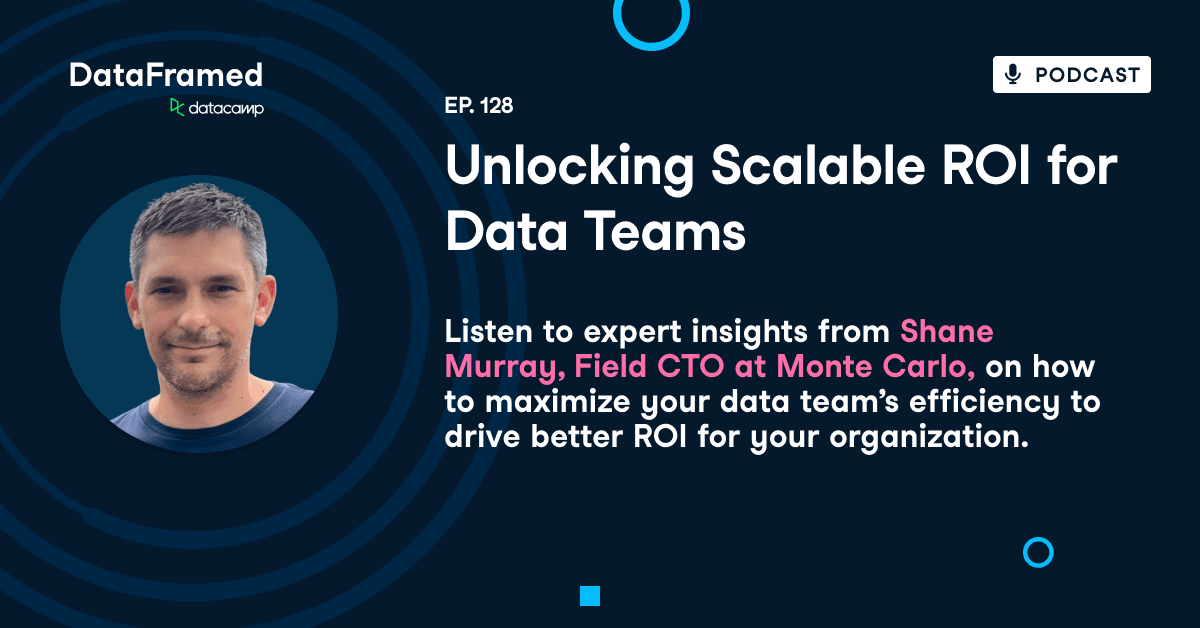 DataFramed
datacamp

PODCAST

EP. 128

Unlocking Scalable ROI for Data Teams

Listen to expert insights from Shane Murray, Field CTO at Monte Carlo, on how to maximize your data team's efficiency to drive better ROI for your organization.